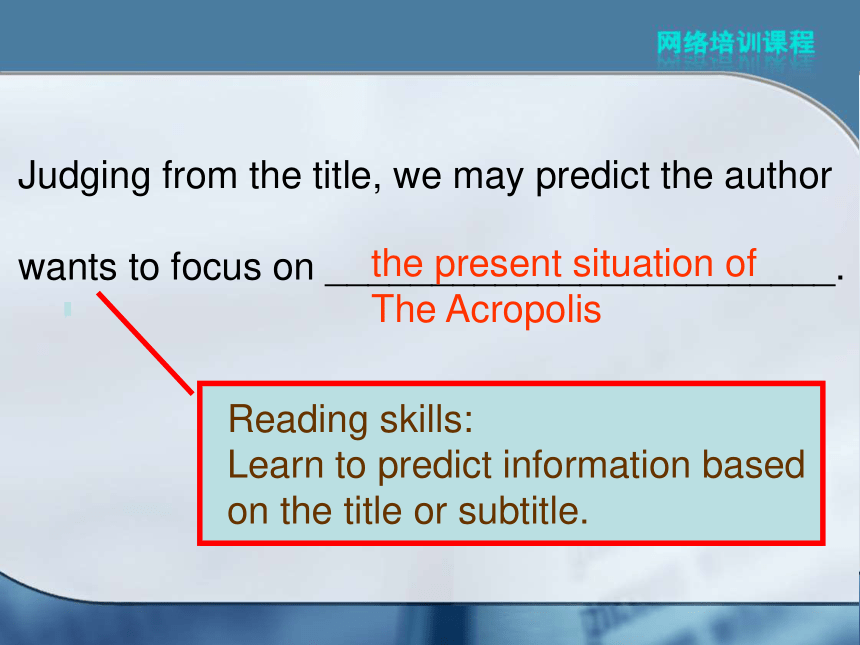 网络培训课程

Judging from the title, we may predict the author wants to focus on ________________________. the present situation of The Acropolis

Reading skills:
Learn to predict information based on the title or subtitle.